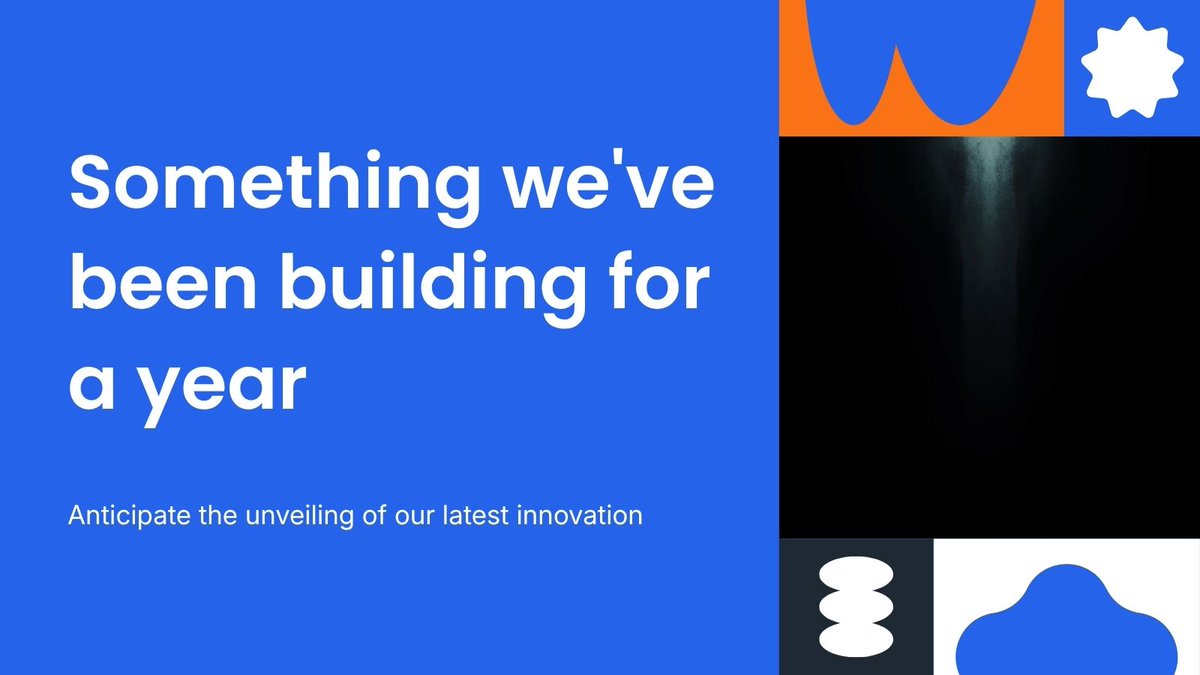 Something we've been building for a year

Anticipate the unveiling of our latest innovation